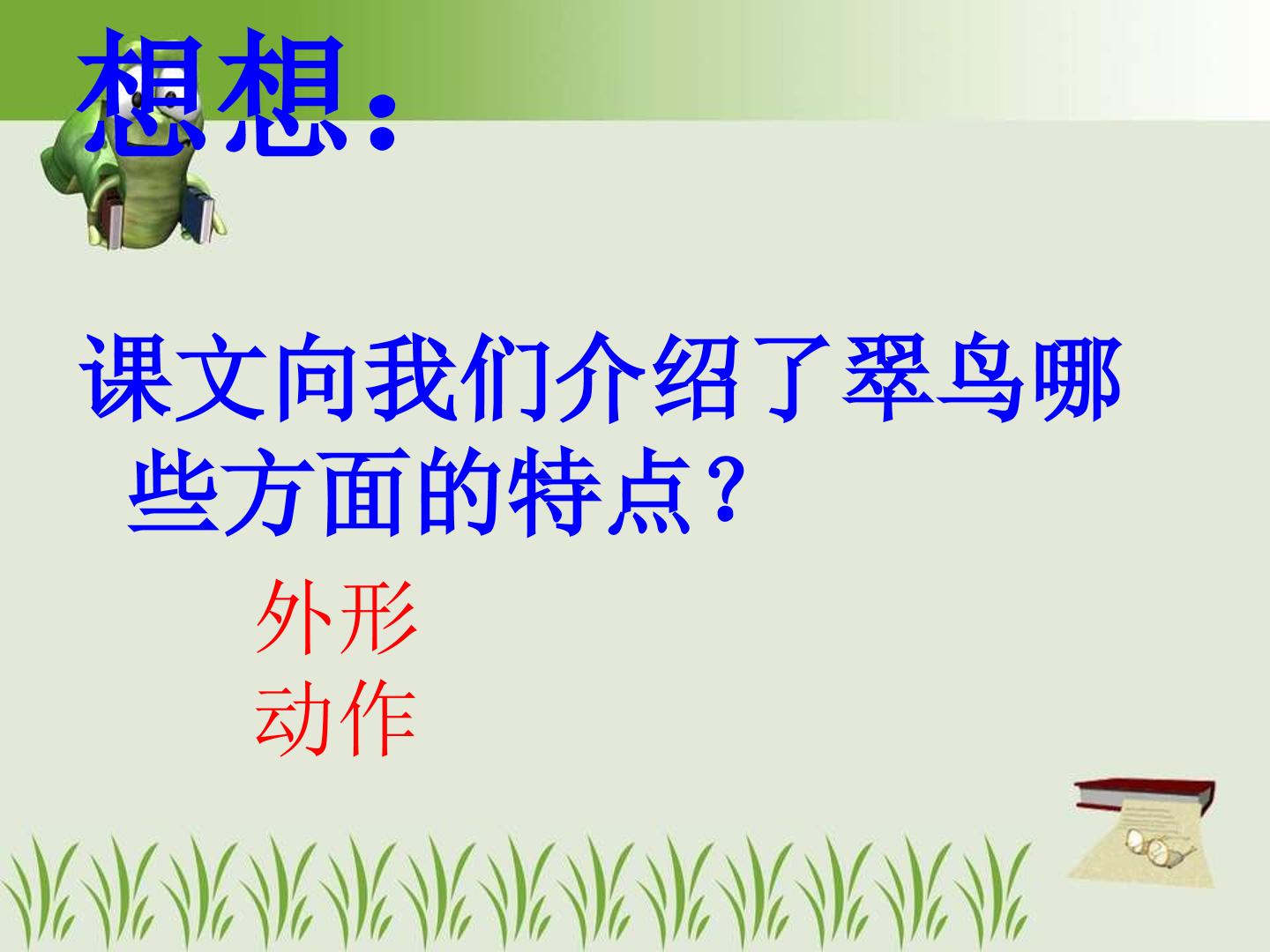 想想：

课文向我们介绍了翠鸟哪些方面的特点？

外形
动作